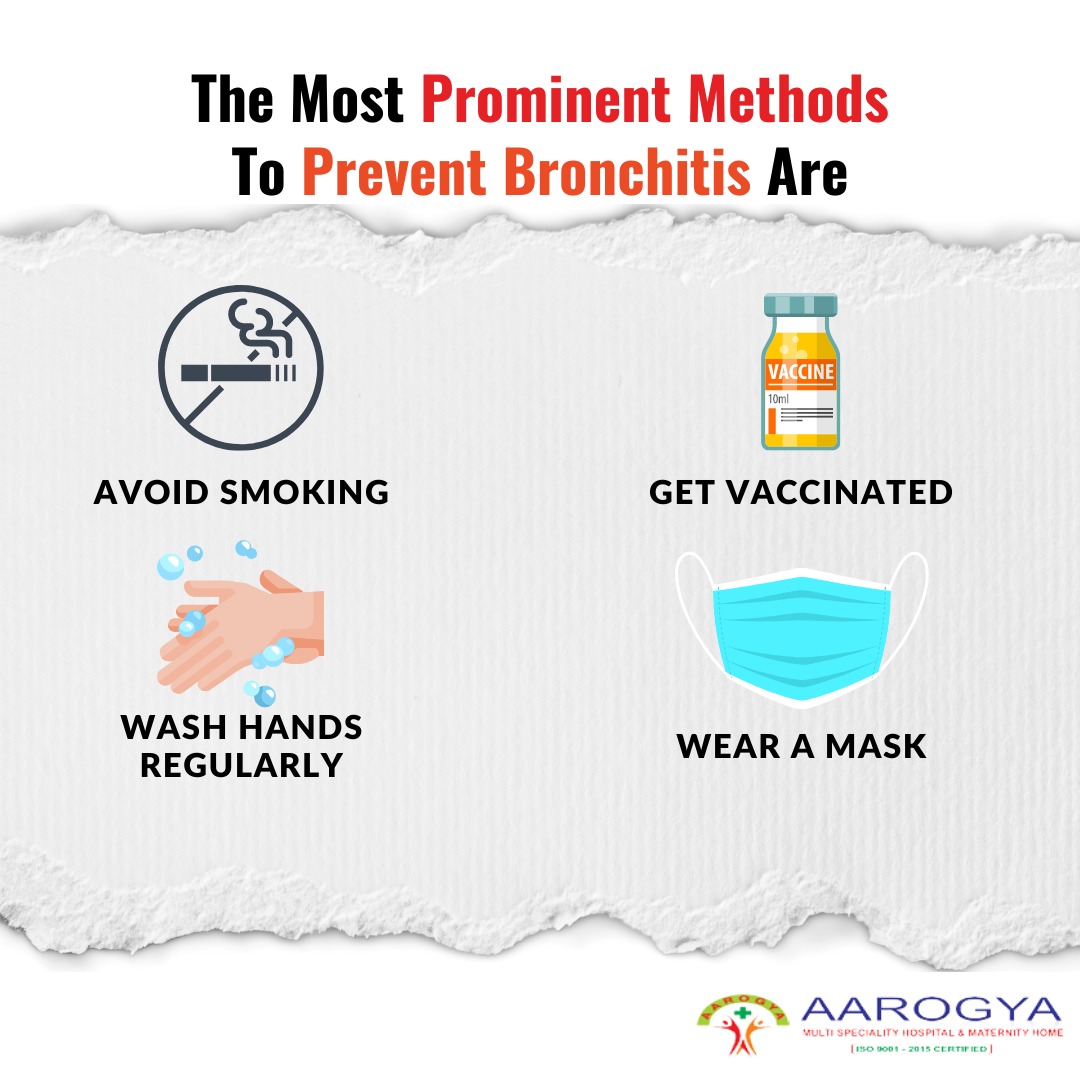 The Most Prominent Methods To Prevent Bronchitis Are

AVOID SMOKING

VACCINE
10ml

GET VACCINATED

WASH HANDS REGULARLY

WEAR A MASK

AAROGYA

AAROGYA
MULTI SPECIALITY HOSPITAL & MATERNITY HOME
[ ISO 9001 - 2015 CERTIFIED ]